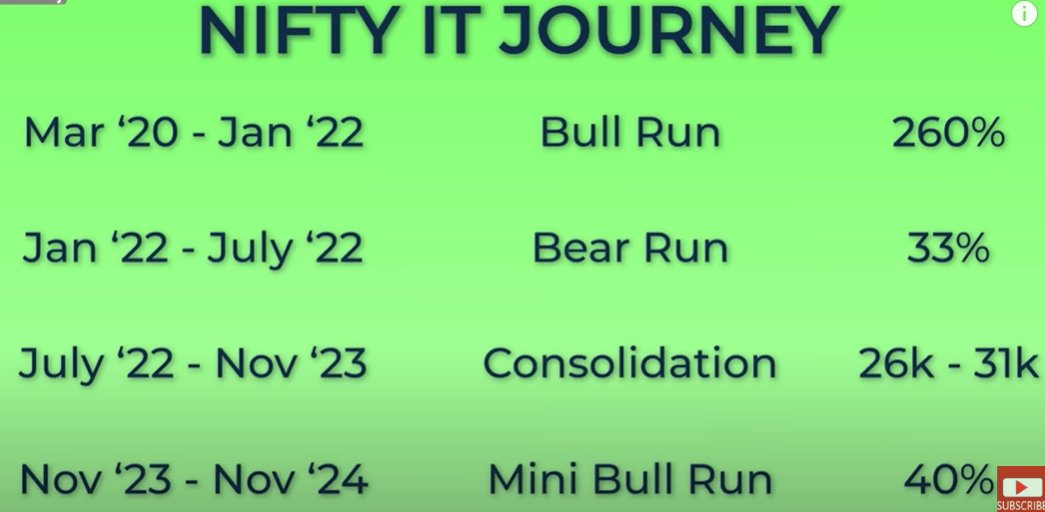 NIFTY IT JOURNEY

| Mar ‘20 - Jan ‘22 | Bull Run | 260% |
|---|---|---|
| Jan ‘22 - July ‘22 | Bear Run | 33% |
| July ‘22 - Nov ‘23 | Consolidation | 26k - 31k |
| Nov ‘23 - Nov ‘24 | Mini Bull Run | 40% |

SUBSCRIBE